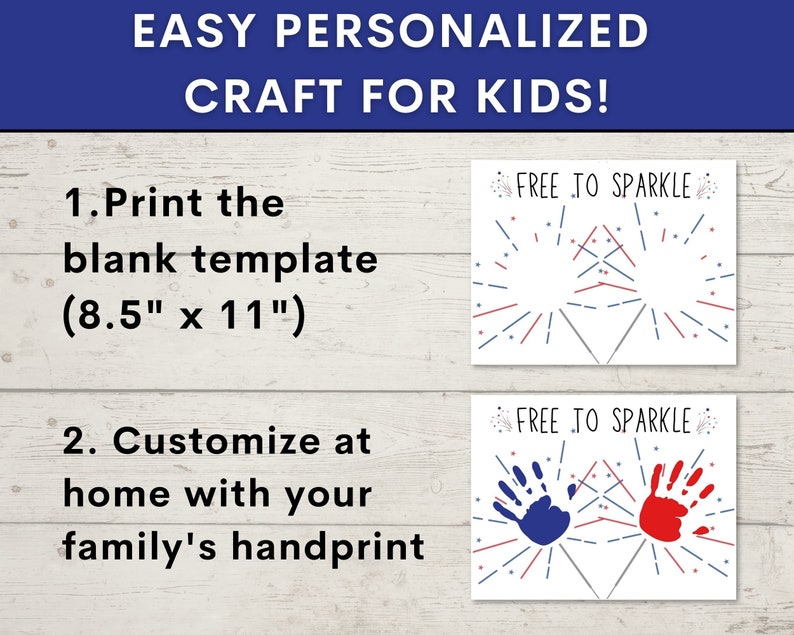 EASY PERSONALIZED CRAFT FOR KIDS!

1.Print the blank template (8.5" x 11")

FREE TO SPARKLE

2. Customize at home with your family's handprint

FREE TO SPARKLE